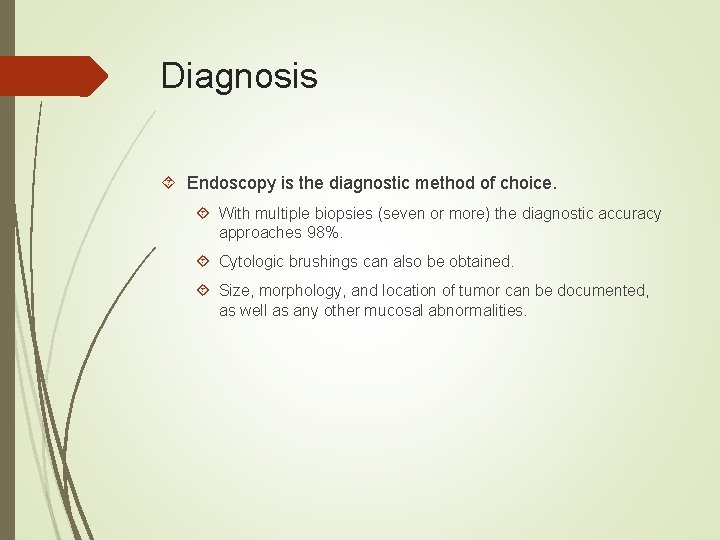 Diagnosis

Endoscopy is the diagnostic method of choice.

With multiple biopsies (seven or more) the diagnostic accuracy approaches 98%.

Cytologic brushings can also be obtained.

Size, morphology, and location of tumor can be documented, as well as any other mucosal abnormalities.